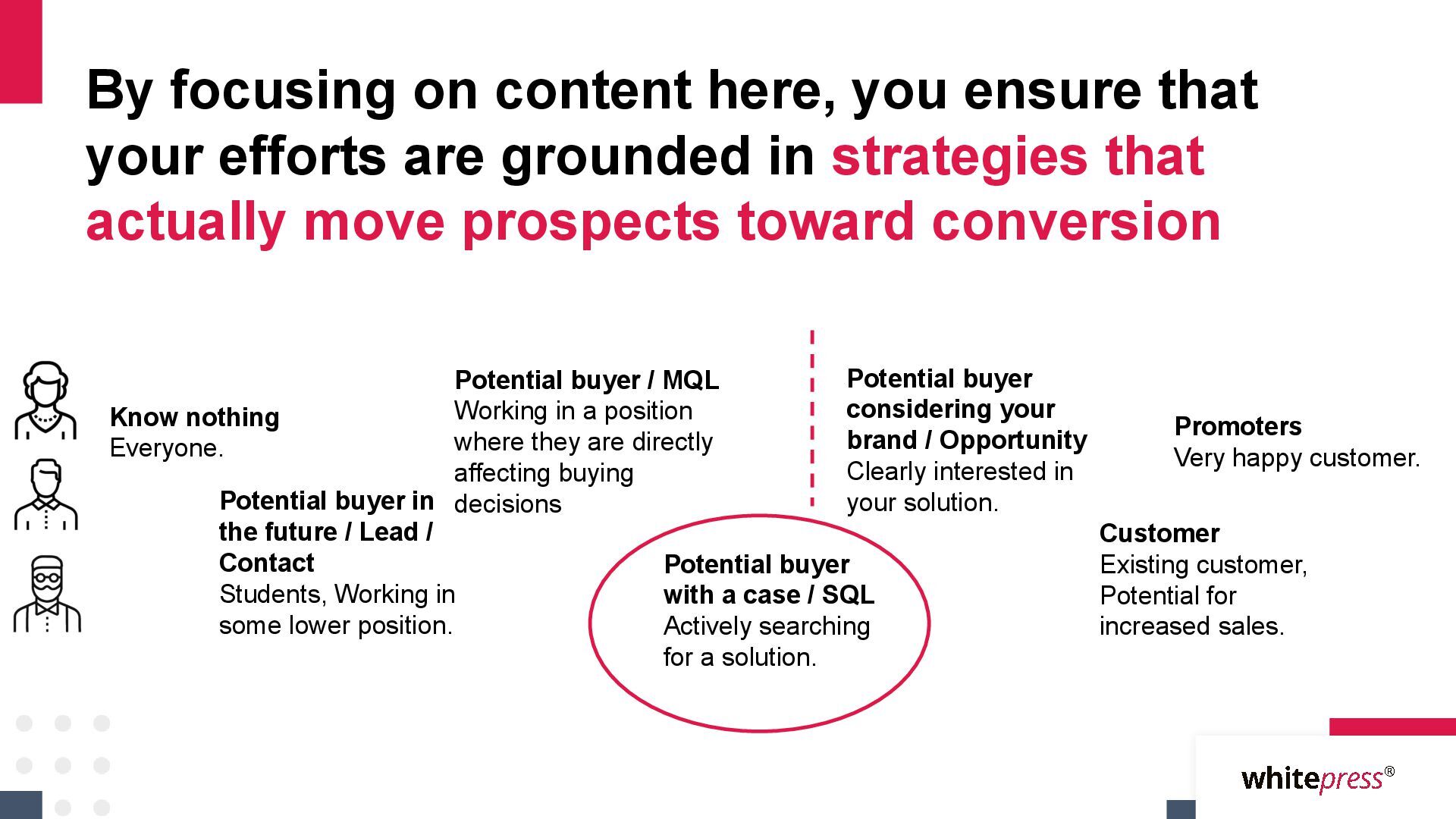 By focusing on content here, you ensure that your efforts are grounded in strategies that actually move prospects toward conversion

Know nothing
Everyone.

Potential buyer in the future / Lead / Contact
Students, Working in some lower position.

Potential buyer / MQL
Working in a position where they are directly affecting buying decisions

Potential buyer with a case / SQL
Actively searching for a solution.

Potential buyer considering your brand / Opportunity
Clearly interested in your solution.

Customer
Existing customer, Potential for increased sales.

Promoters
Very happy customer.

whitepress®